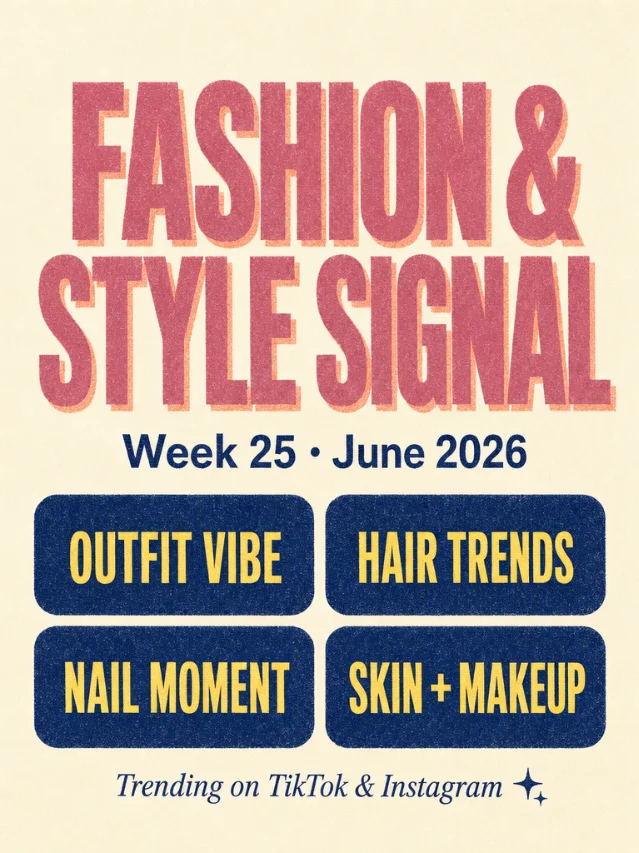 FASHION & STYLE SIGNAL

Week 25 • June 2026

OUTFIT VIBE

HAIR TRENDS

NAIL MOMENT

SKIN + MAKEUP

Trending on TikTok & Instagram